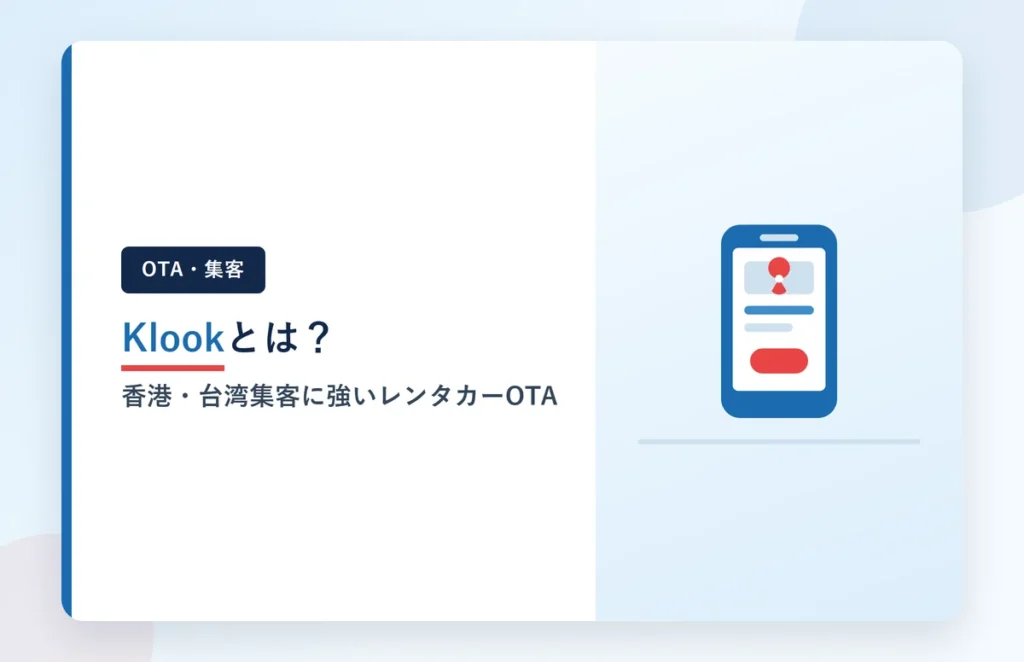 OTA・集客

Klookとは？

香港・台湾集客に強いレンタカーOTA